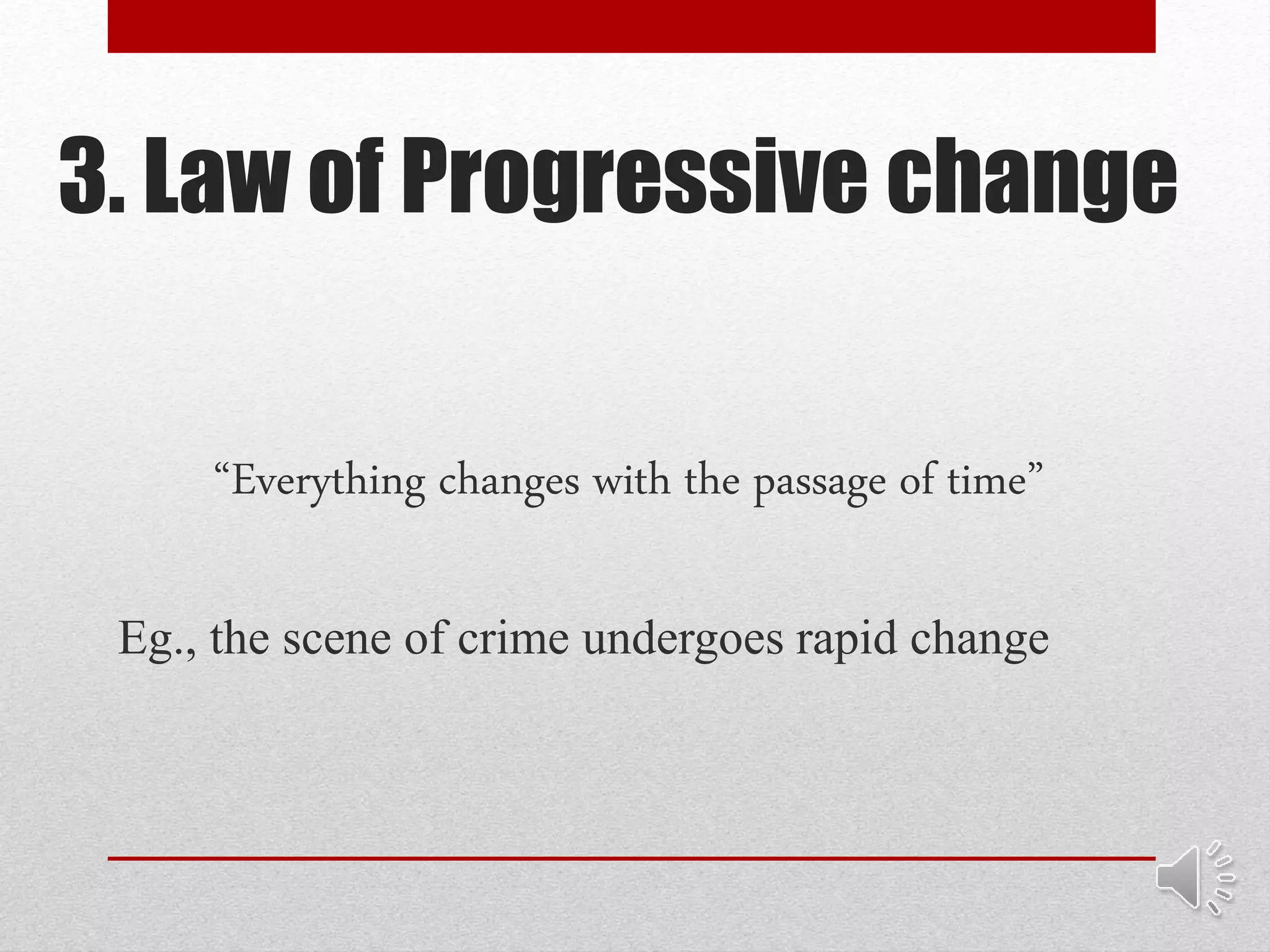 3. Law of Progressive change

“Everything changes with the passage of time”

Eg., the scene of crime undergoes rapid change